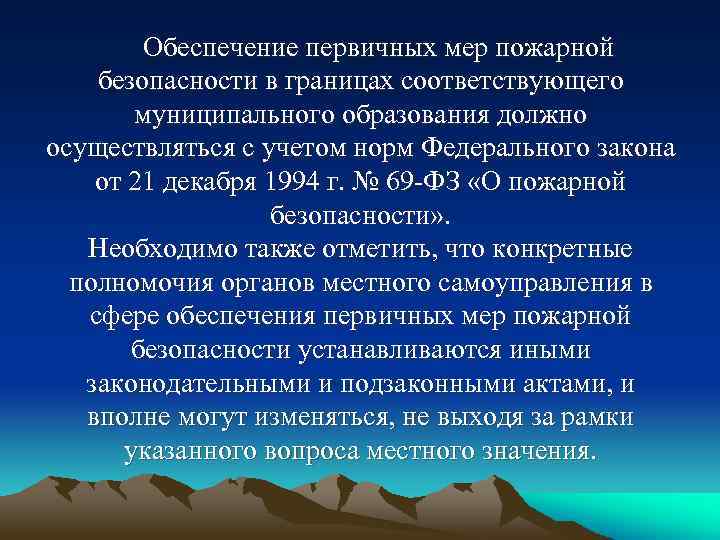 Обеспечение первичных мер пожарной безопасности в границах соответствующего муниципального образования должно осуществляться с учетом норм Федерального закона от 21 декабря 1994 г. № 69-ФЗ «О пожарной безопасности».

Необходимо также отметить, что конкретные полномочия органов местного самоуправления в сфере обеспечения первичных мер пожарной безопасности устанавливаются иными законодательными и подзаконными актами, и вполне могут изменяться, не выходя за рамки указанного вопроса местного значения.